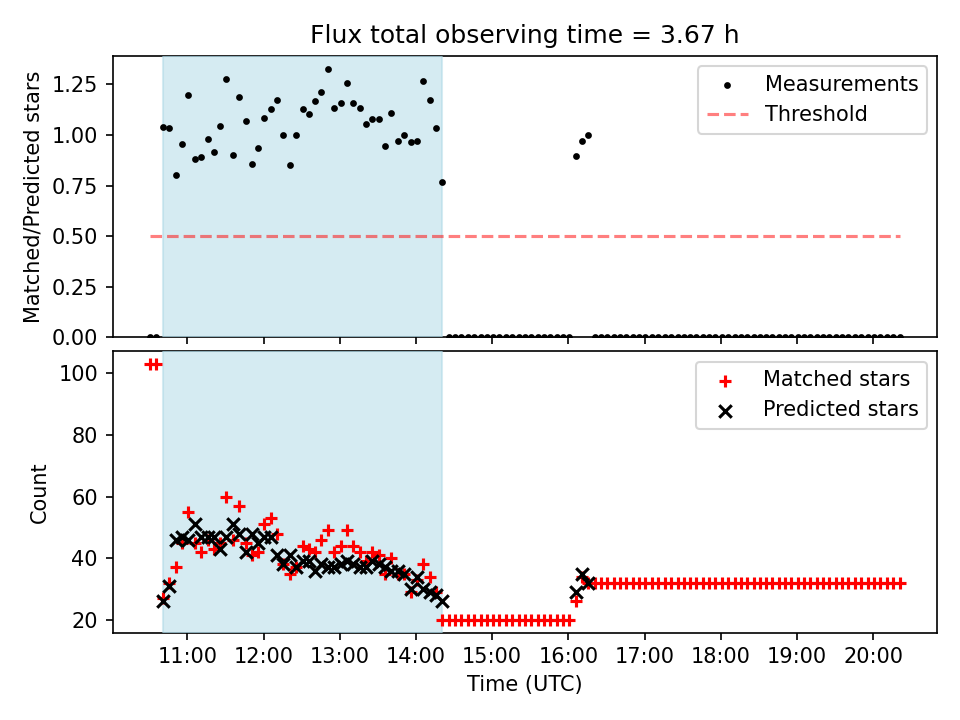 Flux total observing time = 3.67 h

Matched/Predicted stars

1.25
1.00
0.75
0.50
0.25
0.00

Measurements
Threshold

Count

100
80
60
40
20

Matched stars
Predicted stars

11:00 12:00 13:00 14:00 15:00 16:00 17:00 18:00 19:00 20:00

Time (UTC)